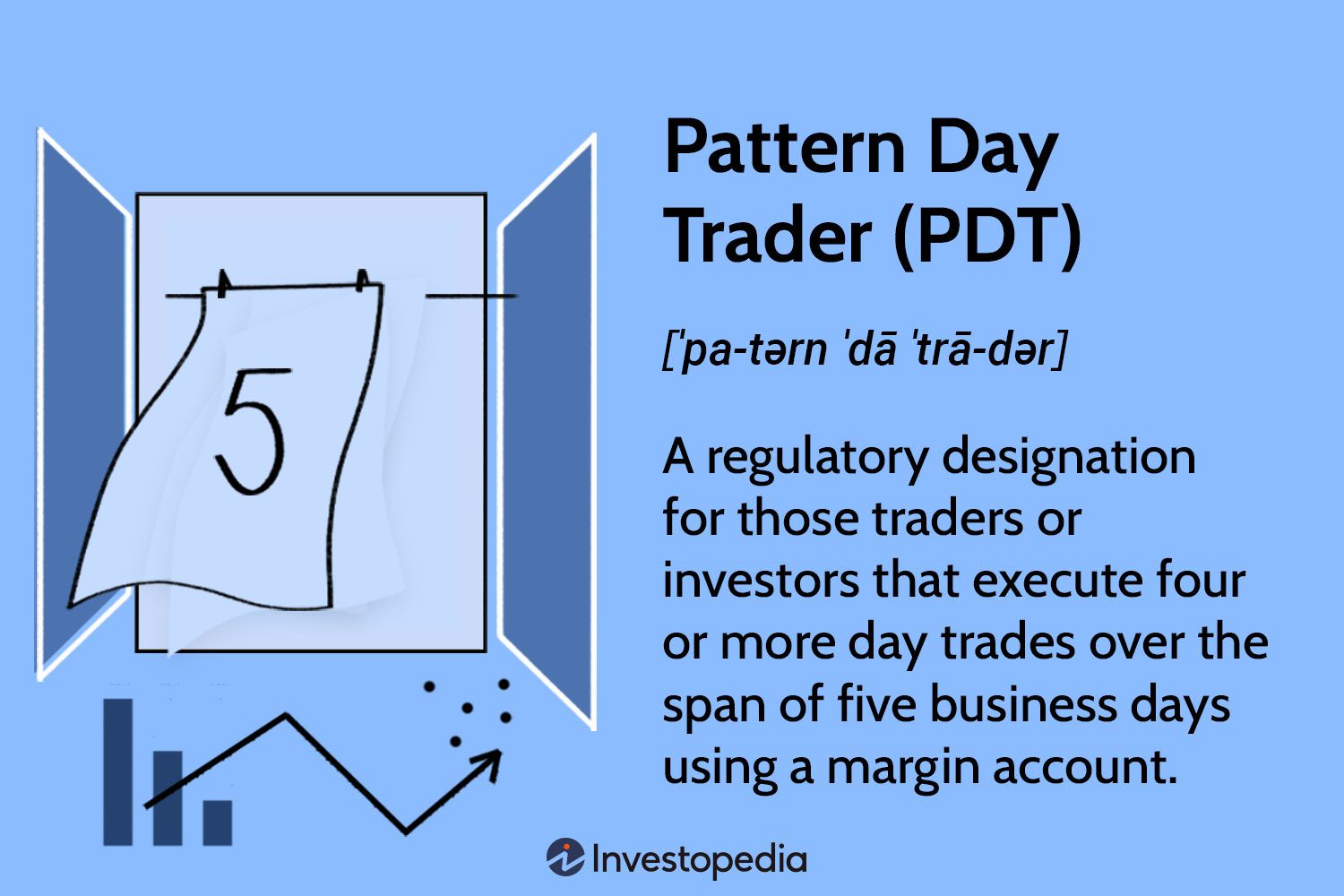 5

Pattern Day Trader (PDT)

[ˈpa-tərn ˈdā ˈtrā-dər]

A regulatory designation for those traders or investors that execute four or more day trades over the span of five business days using a margin account.

Investopedia